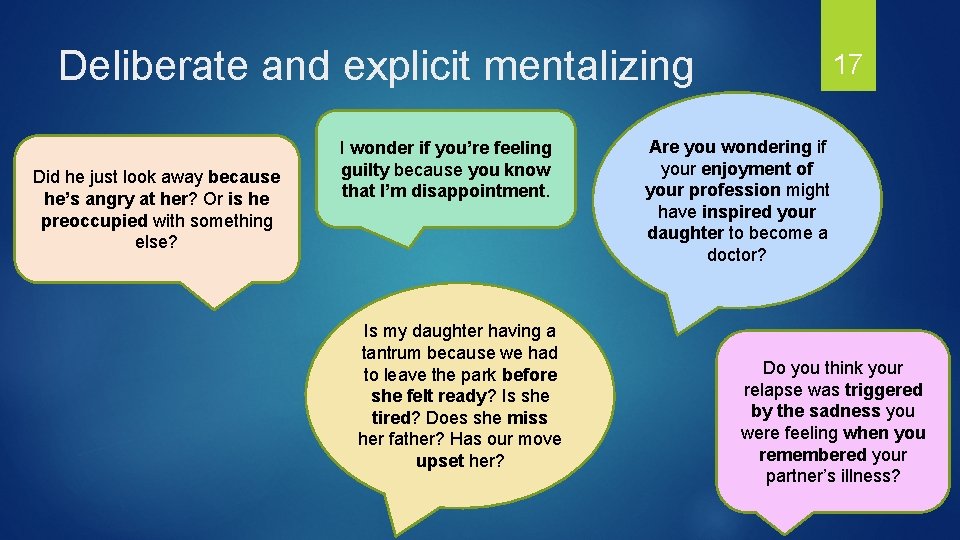 Deliberate and explicit mentalizing

17

Did he just look away because he's angry at her? Or is he preoccupied with something else?

I wonder if you're feeling guilty because you know that I'm disappointment.

Are you wondering if your enjoyment of your profession might have inspired your daughter to become a doctor?

Is my daughter having a tantrum because we had to leave the park before she felt ready? Is she tired? Does she miss her father? Has our move upset her?

Do you think your relapse was triggered by the sadness you were feeling when you remembered your partner's illness?